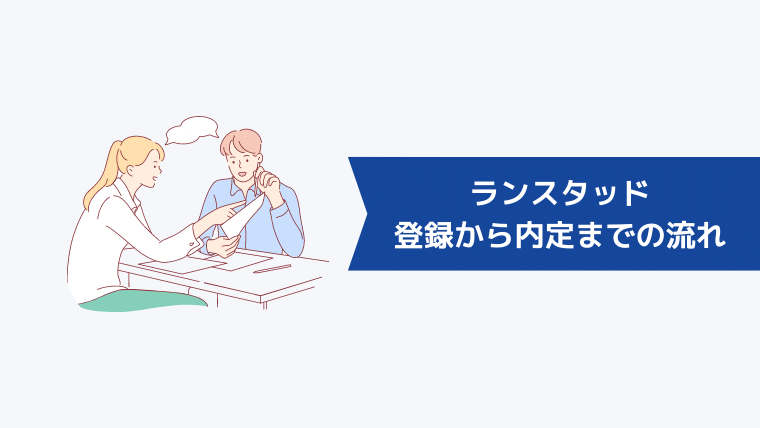 ランスタッド
登録から内定までの流れ